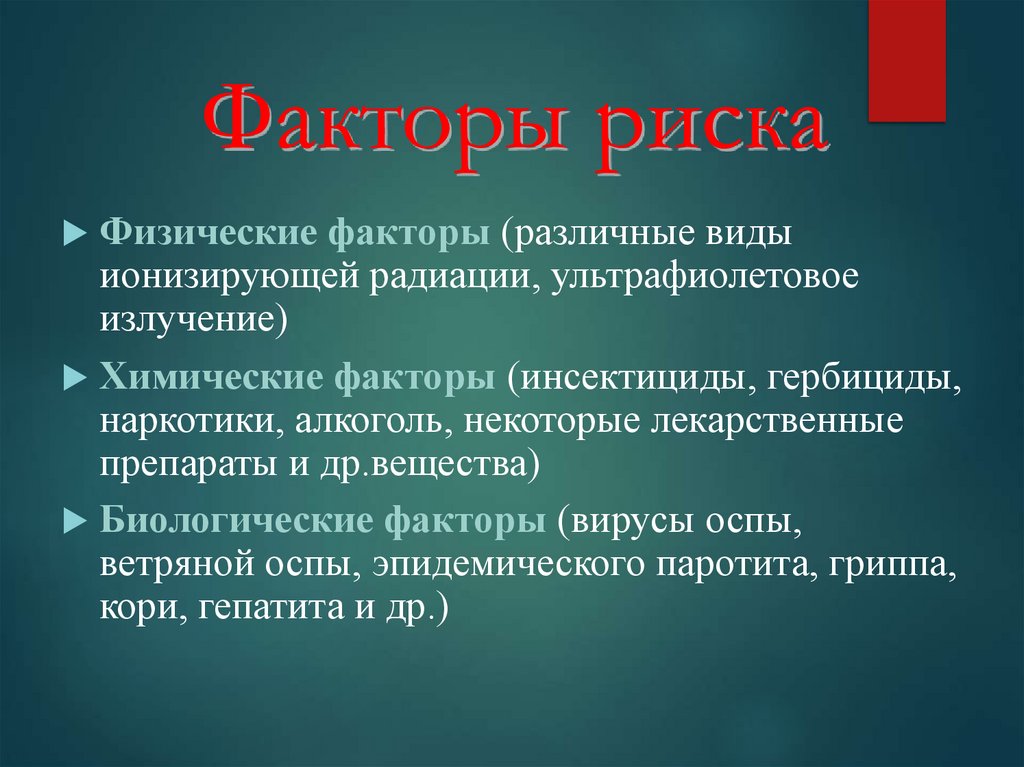 Факторы риска

Физические факторы (различные виды ионизирующей радиации, ультрафиолетовое излучение)

Химические факторы (инсектициды, гербициды, наркотики, алкоголь, некоторые лекарственные препараты и др.вещества)

Биологические факторы (вирусы оспы, ветряной оспы, эпидемического паротита, гриппа, кори, гепатита и др.)